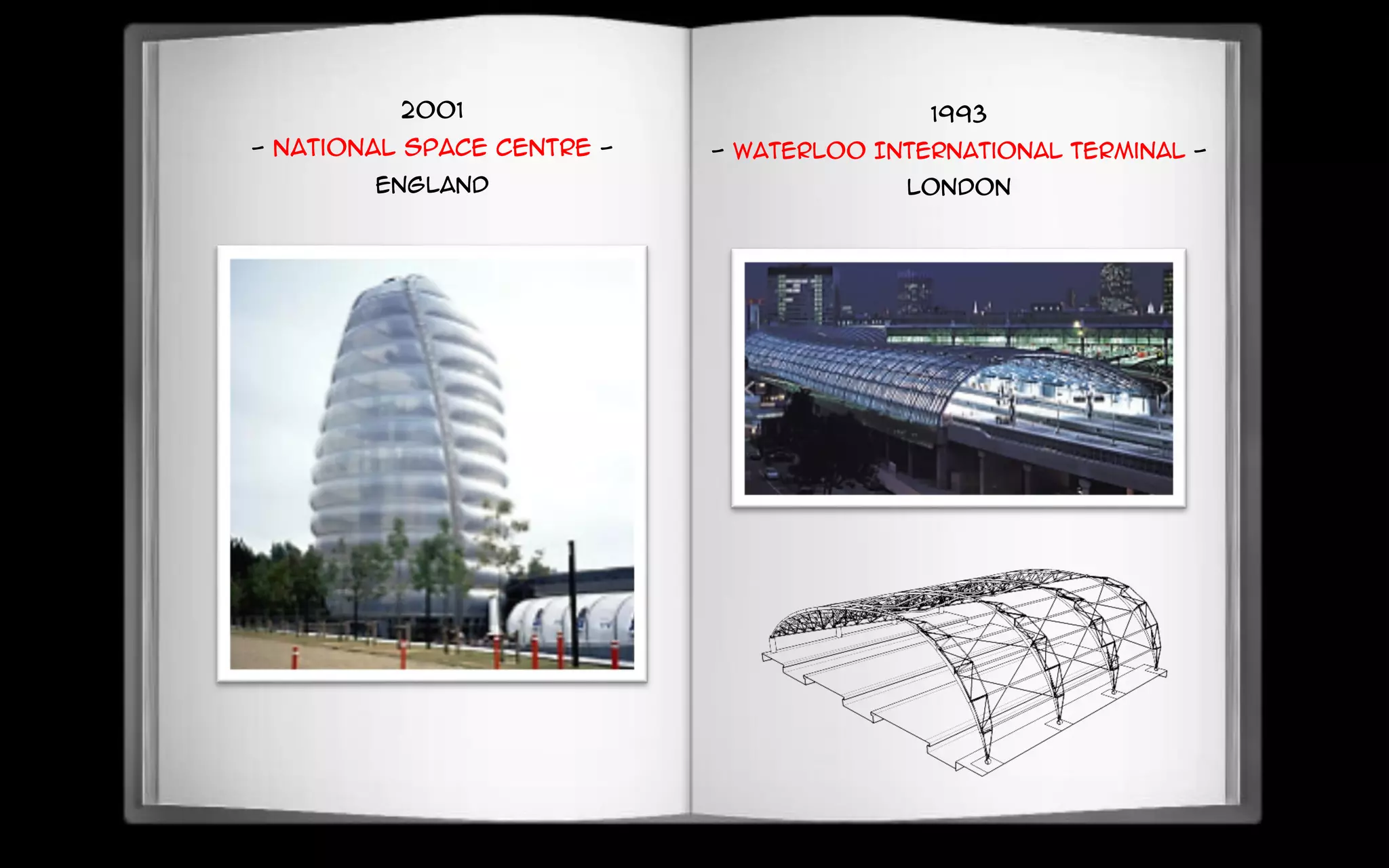 2001
- NATIONAL SPACE CENTRE -
ENGLAND

1993
- WATERLOO INTERNATIONAL TERMINAL -
LONDON